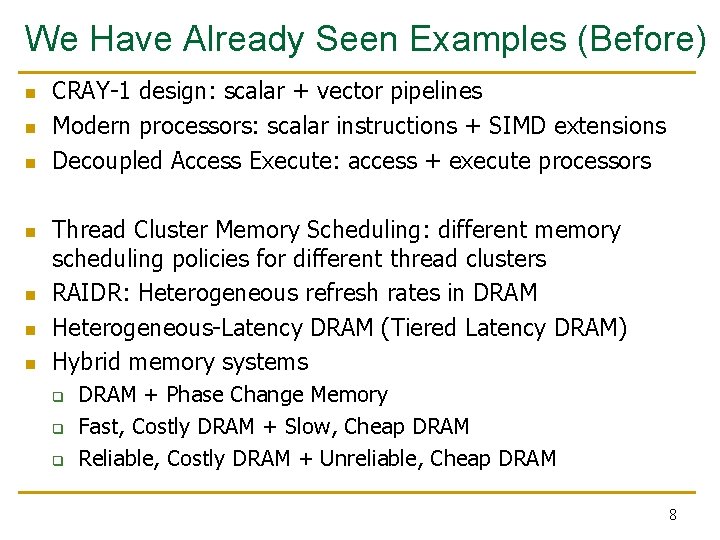 We Have Already Seen Examples (Before)

- CRAY-1 design: scalar + vector pipelines
- Modern processors: scalar instructions + SIMD extensions
- Decoupled Access Execute: access + execute processors

- Thread Cluster Memory Scheduling: different memory scheduling policies for different thread clusters
- RAIDR: Heterogeneous refresh rates in DRAM
- Heterogeneous-Latency DRAM (Tiered Latency DRAM)
- Hybrid memory systems
  - DRAM + Phase Change Memory
  - Fast, Costly DRAM + Slow, Cheap DRAM
  - Reliable, Costly DRAM + Unreliable, Cheap DRAM

8